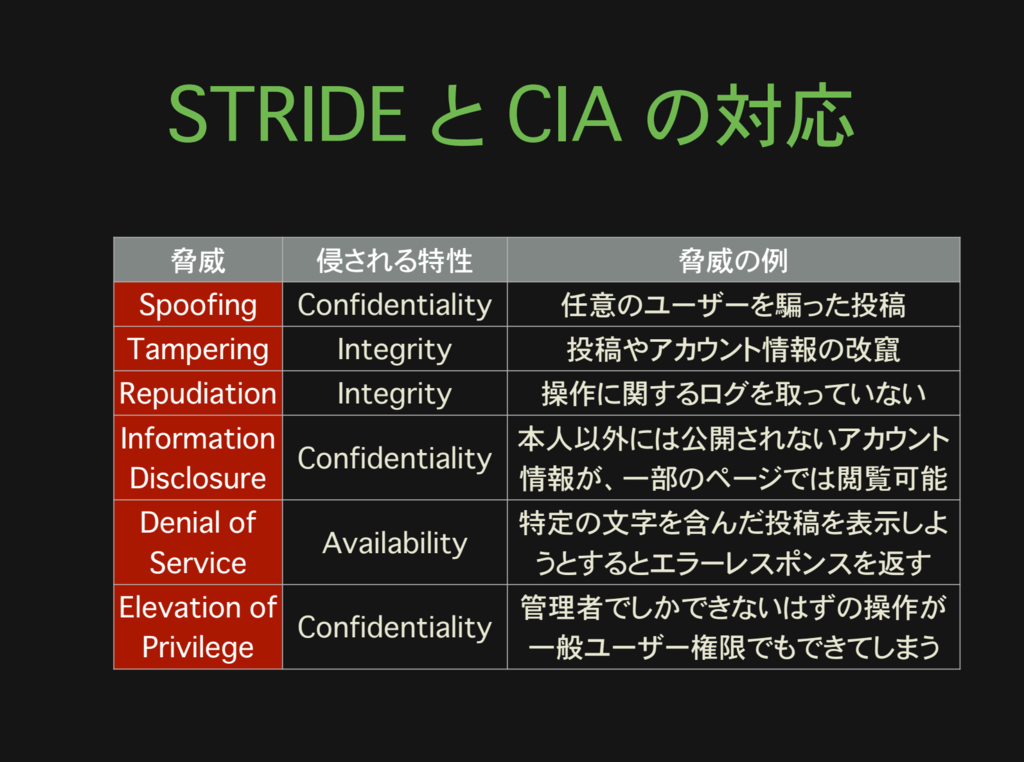 STRIDE と CIA の対応

| 脅威 | 侵される特性 | 脅威の例 |
|---|---|---|
| Spoofing | Confidentiality | 任意のユーザーを騙った投稿 |
| Tampering | Integrity | 投稿やアカウント情報の改竄 |
| Repudiation | Integrity | 操作に関するログを取っていない |
| Information Disclosure | Confidentiality | 本人以外には公開されないアカウント情報が、一部のページでは閲覧可能 |
| Denial of Service | Availability | 特定の文字を含んだ投稿を表示しようとするとエラーレスポンスを返す |
| Elevation of Privilege | Confidentiality | 管理者でしかできないはずの操作が一般ユーザー権限でもできてしまう |